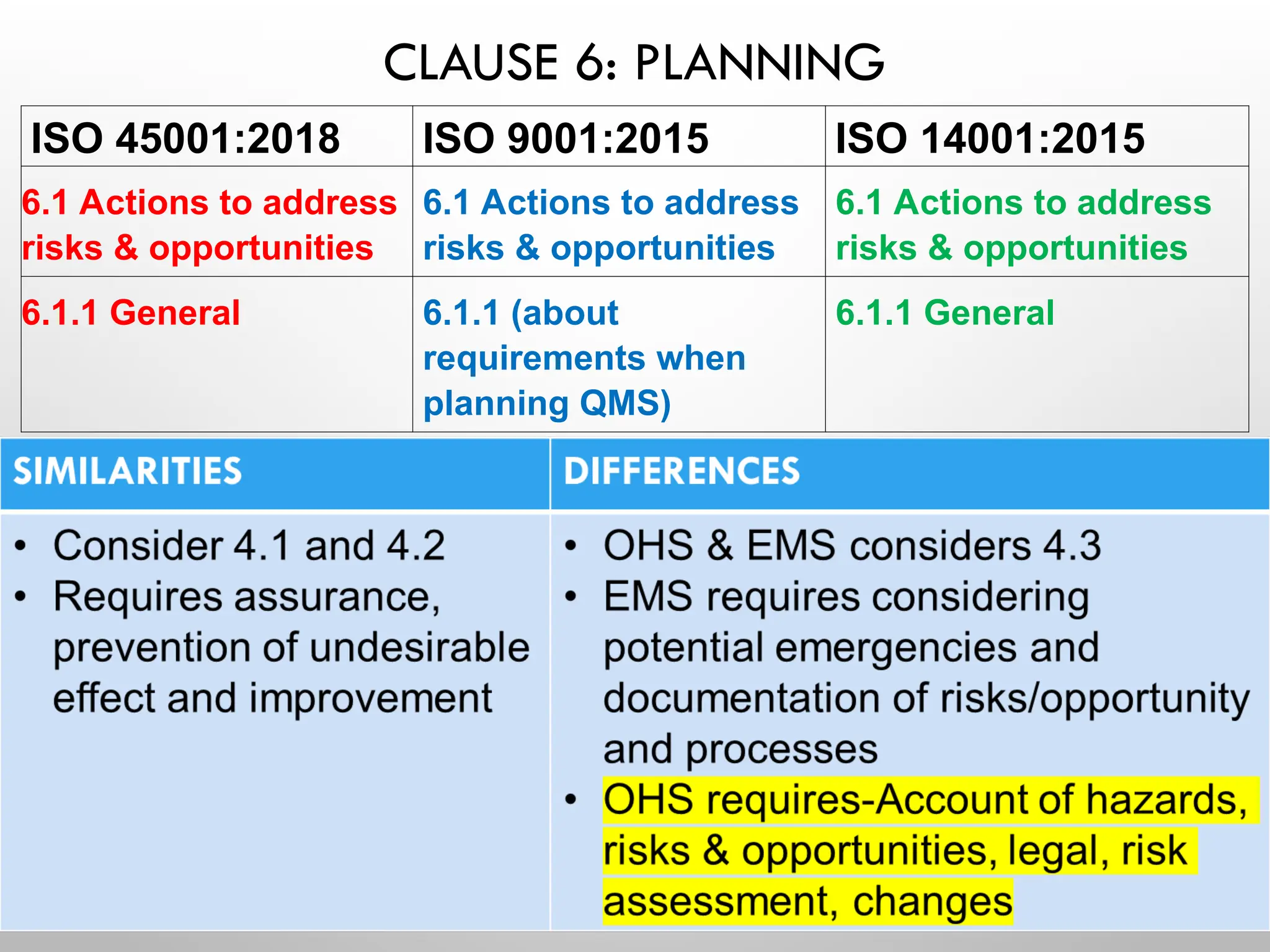 CLAUSE 6: PLANNING

| ISO 45001:2018 | ISO 9001:2015 | ISO 14001:2015 |
|---|---|---|
| 6.1 Actions to address risks & opportunities | 6.1 Actions to address risks & opportunities | 6.1 Actions to address risks & opportunities |
| 6.1.1 General | 6.1.1 (about requirements when planning QMS) | 6.1.1 General |

| SIMILARITIES | DIFFERENCES |
|---|---|
| • Consider 4.1 and 4.2 • Requires assurance, prevention of undesirable effect and improvement | • OHS & EMS considers 4.3 • EMS requires considering potential emergencies and documentation of risks/opportunity and processes • OHS requires-Account of hazards, risks & opportunities, legal, risk assessment, changes |